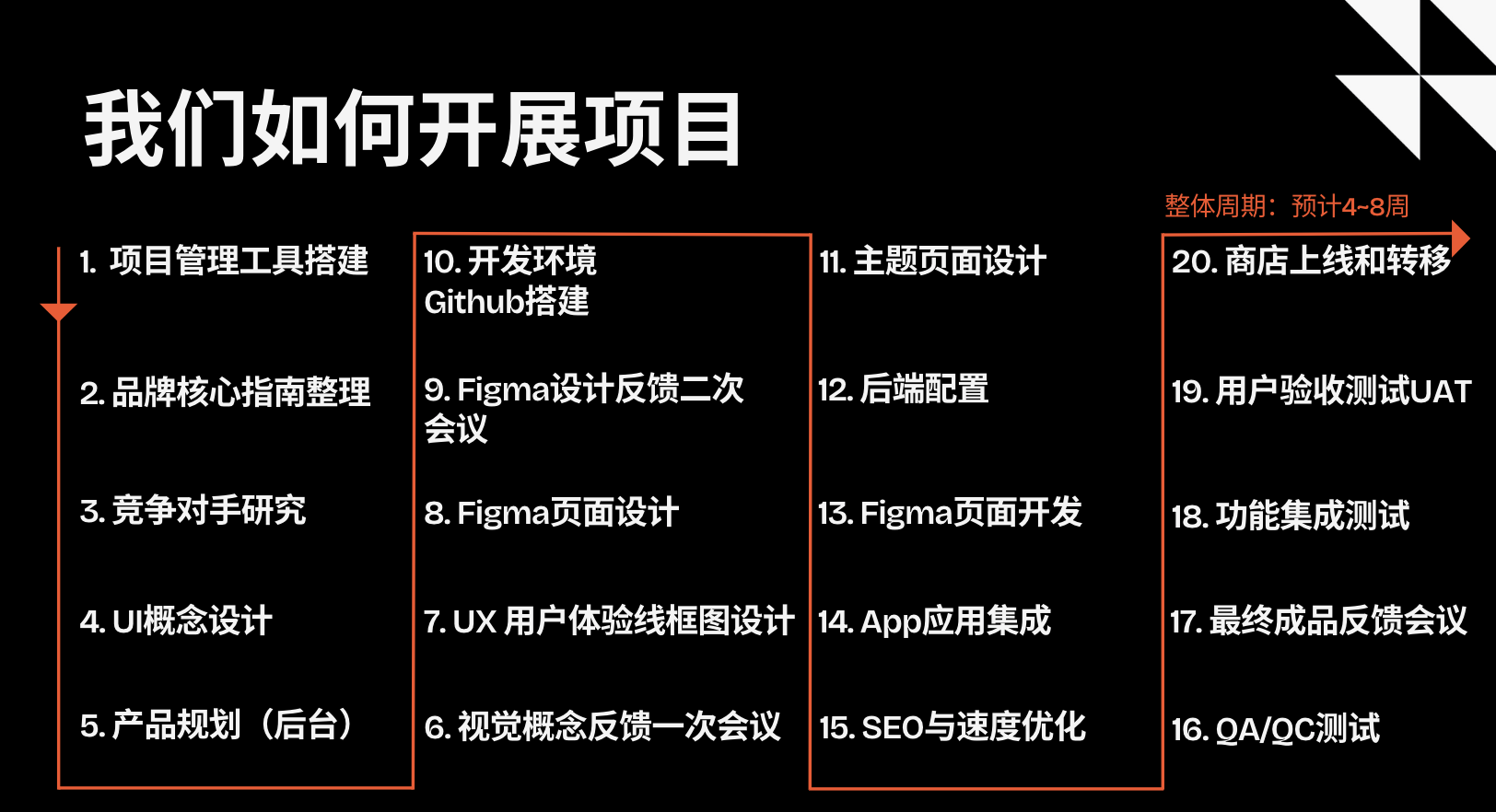 我们如何开展项目

整体周期：预计4~8周

1. 项目管理工具搭建

2. 品牌核心指南整理

3. 竞争对手研究

4. UI概念设计

5. 产品规划（后台）

10. 开发环境 Github搭建

9. Figma设计反馈二次会议

8. Figma页面设计

7. UX 用户体验线框图设计

6. 视觉概念反馈一次会议

11. 主题页面设计

12. 后端配置

13. Figma页面开发

14. App应用集成

15. SEO与速度优化

20. 商店上线和转移

19. 用户验收测试UAT

18. 功能集成测试

17. 最终成品反馈会议

16. QA/QC测试